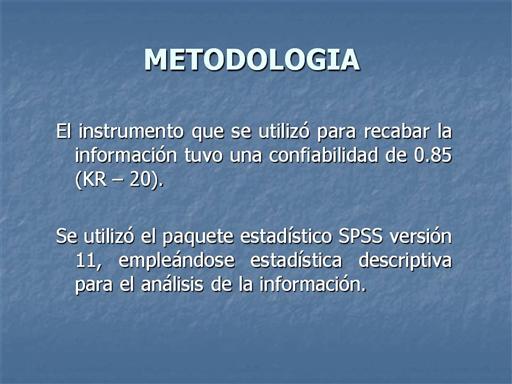 METODOLOGIA

El instrumento que se utilizó para recabar la información tuvo una confiabilidad de 0.85 (KR – 20).

Se utilizó el paquete estadístico SPSS versión 11, empleándose estadística descriptiva para el análisis de la información.